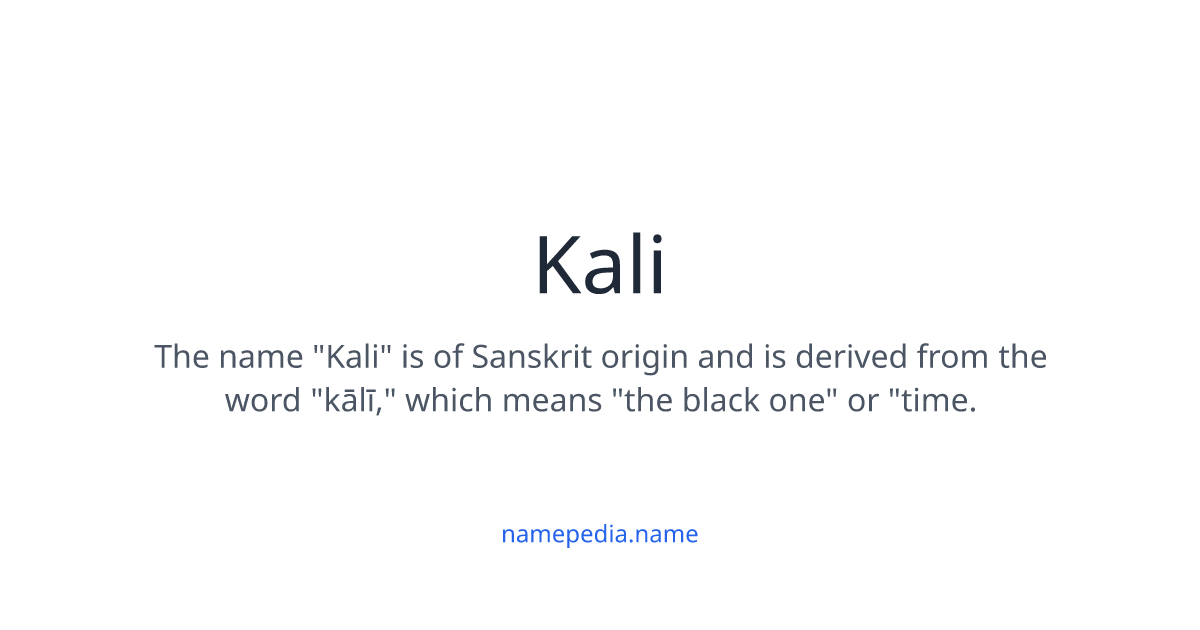 Kali

The name "Kali" is of Sanskrit origin and is derived from the word "kālī," which means "the black one" or "time.

namepedia.name